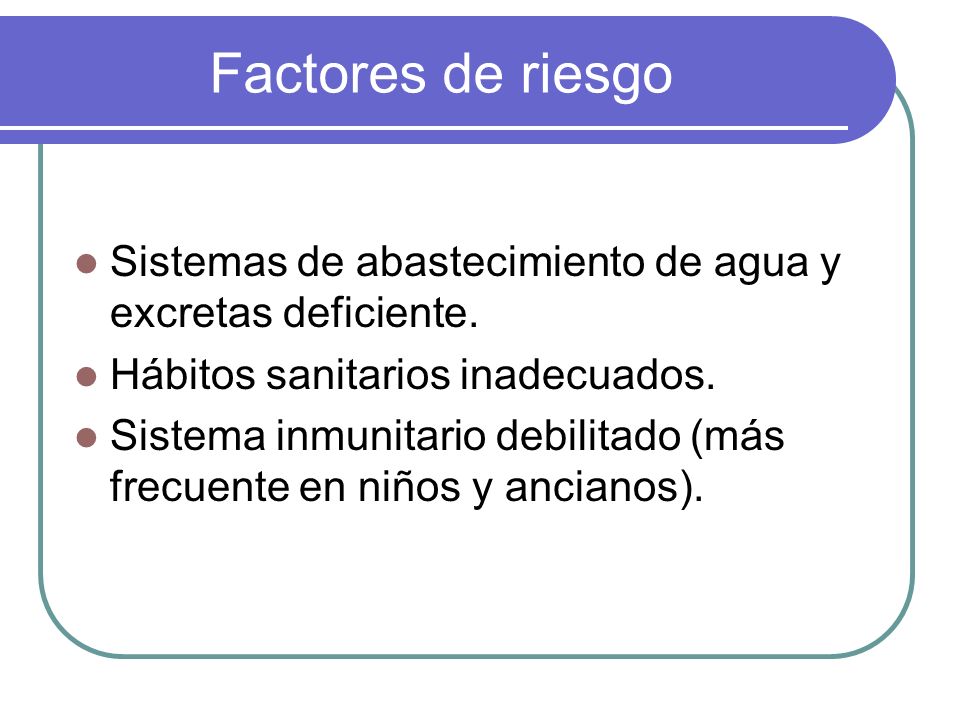 Factores de riesgo

- Sistemas de abastecimiento de agua y excretas deficiente.
- Hábitos sanitarios inadecuados.
- Sistema inmunitario debilitado (más frecuente en niños y ancianos).